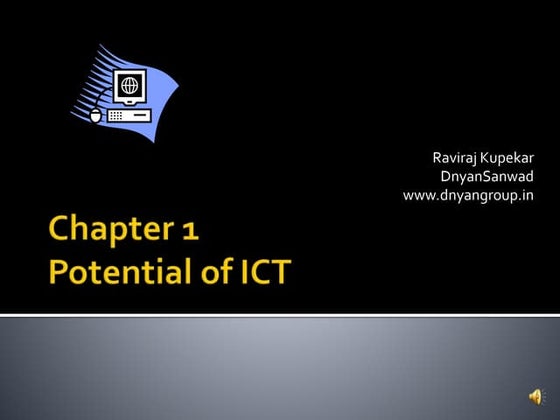 Raviraj Kupekar
DnyanSanwad
www.dnyangroup.in

Chapter 1
Potential of ICT